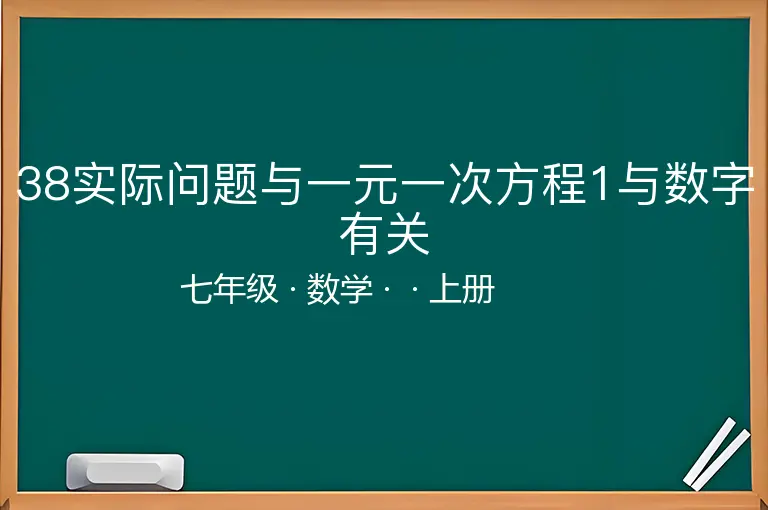 38实际问题与一元一次方程1与数字有关

七年级 · 数学 · · 上册